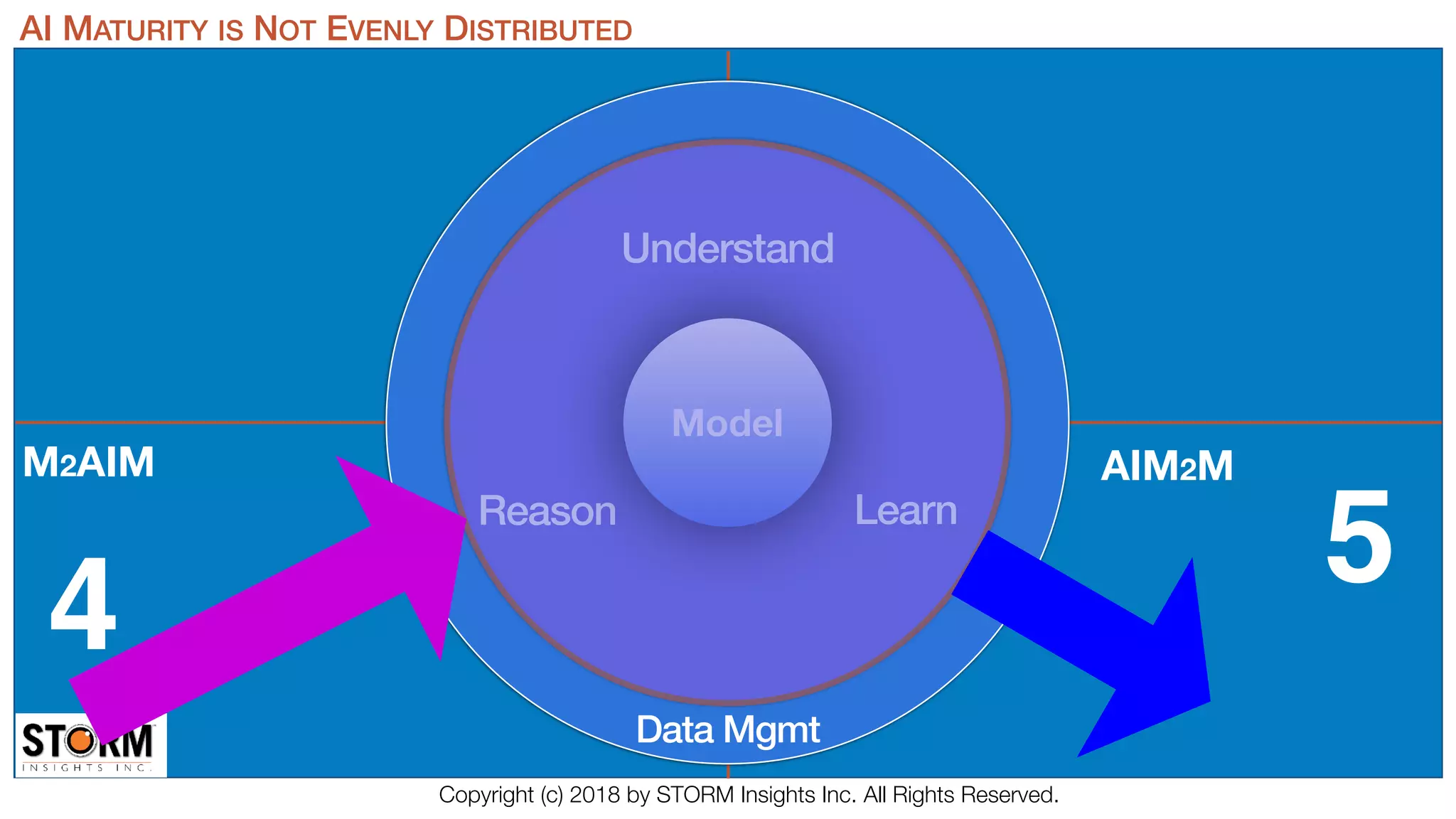 AI MATURITY IS NOT EVENLY DISTRIBUTED

Understand

Model

Reason

Learn

Data Mgmt

M2AIM

4

AIM2M

5

STORM
INSIGHTS INC.

Copyright (c) 2018 by STORM Insights Inc. All Rights Reserved.